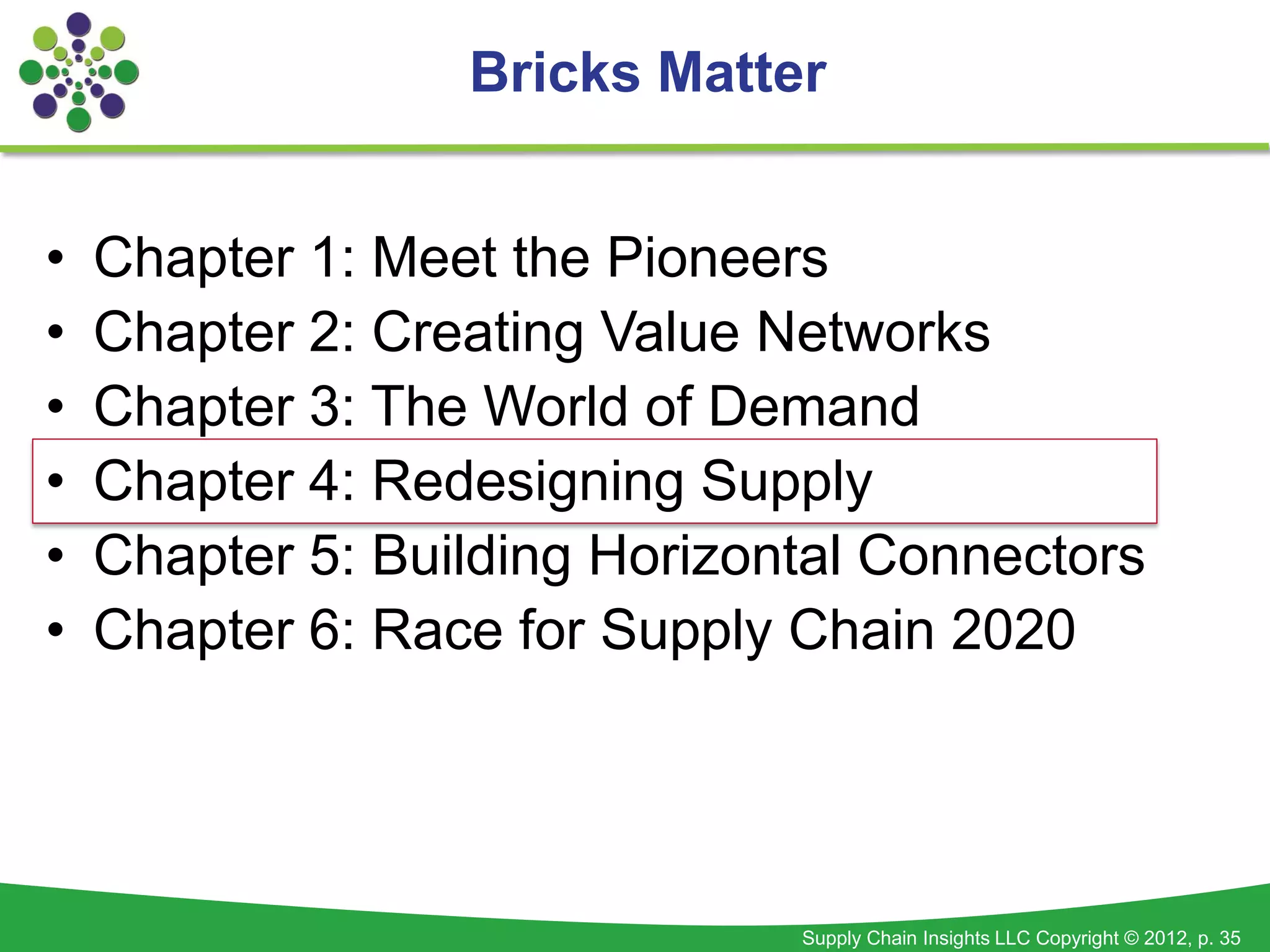 Bricks Matter

• Chapter 1: Meet the Pioneers
• Chapter 2: Creating Value Networks
• Chapter 3: The World of Demand
• Chapter 4: Redesigning Supply
• Chapter 5: Building Horizontal Connectors
• Chapter 6: Race for Supply Chain 2020

Supply Chain Insights LLC Copyright © 2012, p. 35